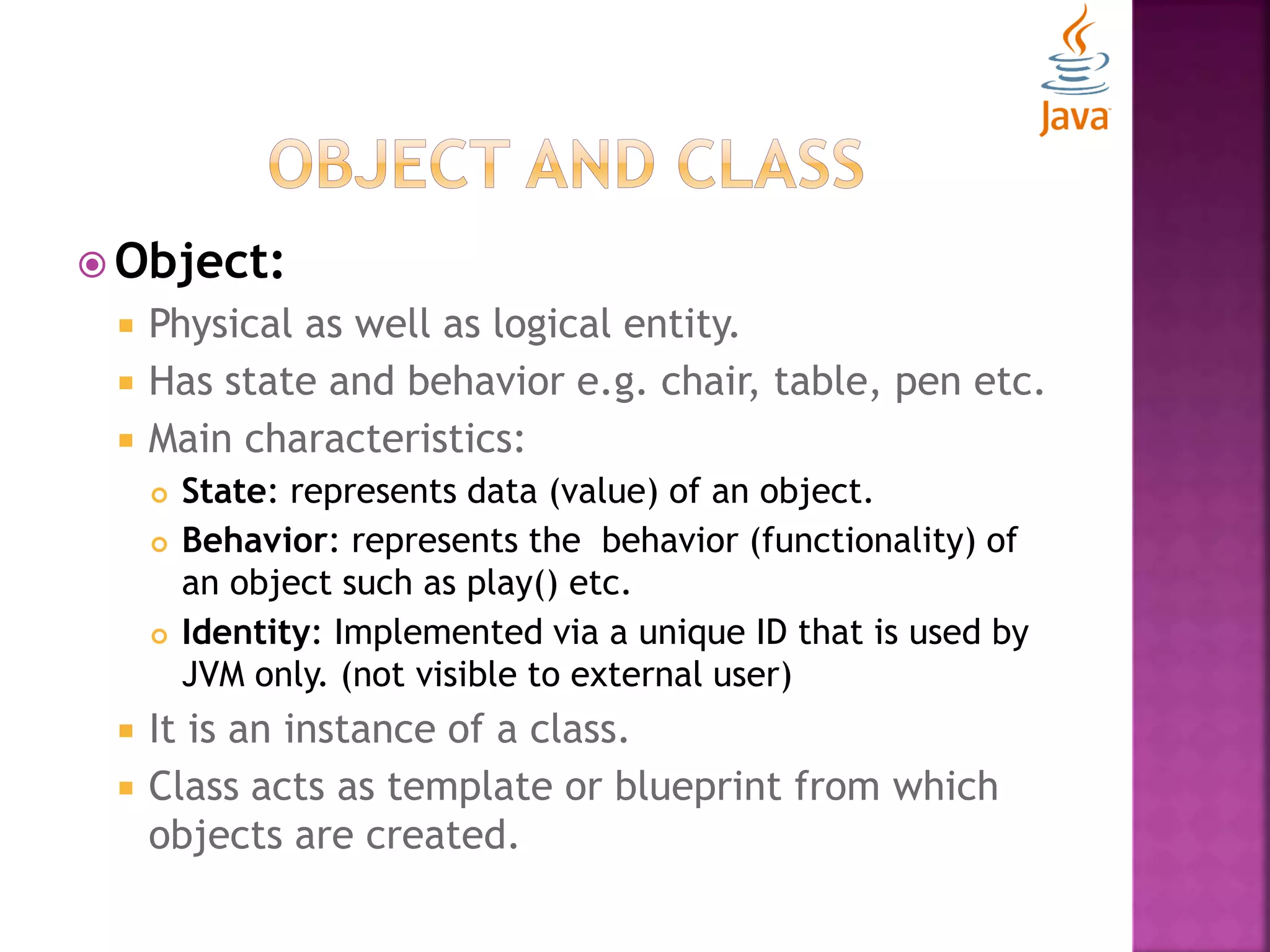 Java

OBJECT AND CLASS

Object:

Physical as well as logical entity.

Has state and behavior e.g. chair, table, pen etc.

Main characteristics:

State: represents data (value) of an object.

Behavior: represents the behavior (functionality) of an object such as play() etc.

Identity: Implemented via a unique ID that is used by JVM only. (not visible to external user)

It is an instance of a class.

Class acts as template or blueprint from which objects are created.